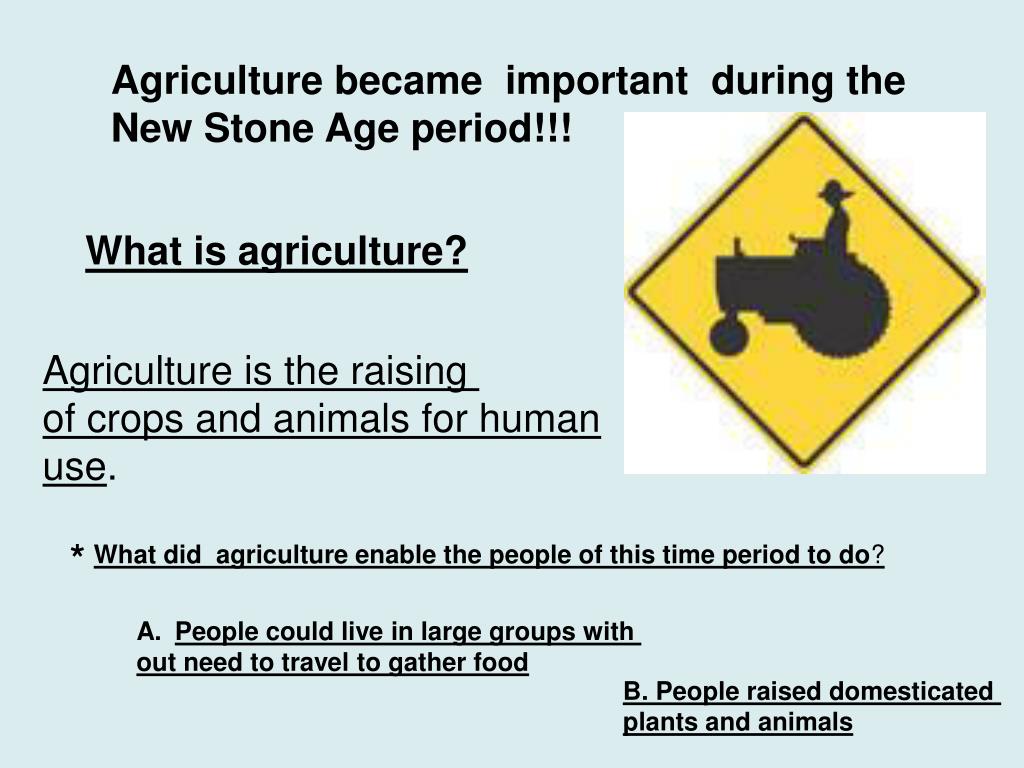 Agriculture became important during the New Stone Age period!!!

What is agriculture?

Agriculture is the raising of crops and animals for human use.

* What did agriculture enable the people of this time period to do?

A. People could live in large groups with out need to travel to gather food

B. People raised domesticated plants and animals